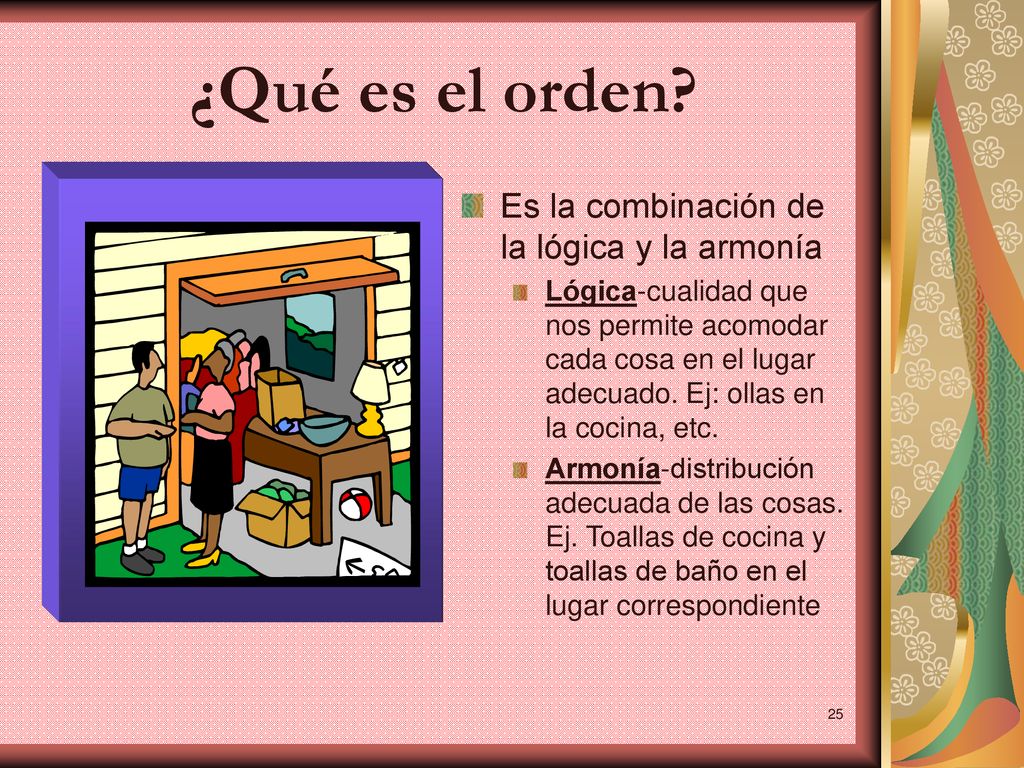 ¿Qué es el orden?

Es la combinación de la lógica y la armonía

Lógica-cualidad que nos permite acomodar cada cosa en el lugar adecuado. Ej: ollas en la cocina, etc.

Armonía-distribución adecuada de las cosas. Ej. Toallas de cocina y toallas de baño en el lugar correspondiente

25